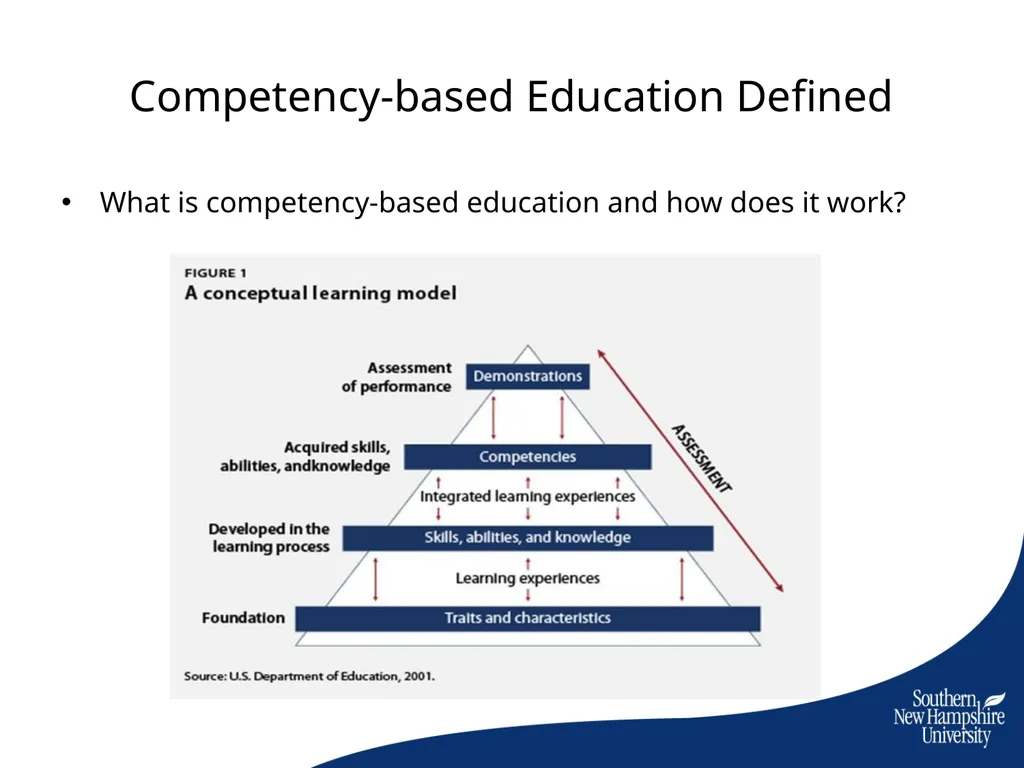 Competency-based Education Defined

• What is competency-based education and how does it work?

FIGURE 1
A conceptual learning model

Assessment of performance

Demonstrations

Acquired skills, abilities, andknowledge

Competencies

Integrated learning experiences

Developed in the learning process

Skills, abilities, and knowledge

Learning experiences

Foundation

Traits and characteristics

ASSESSMENT

Source: U.S. Department of Education, 2001.

Southern New Hampshire University